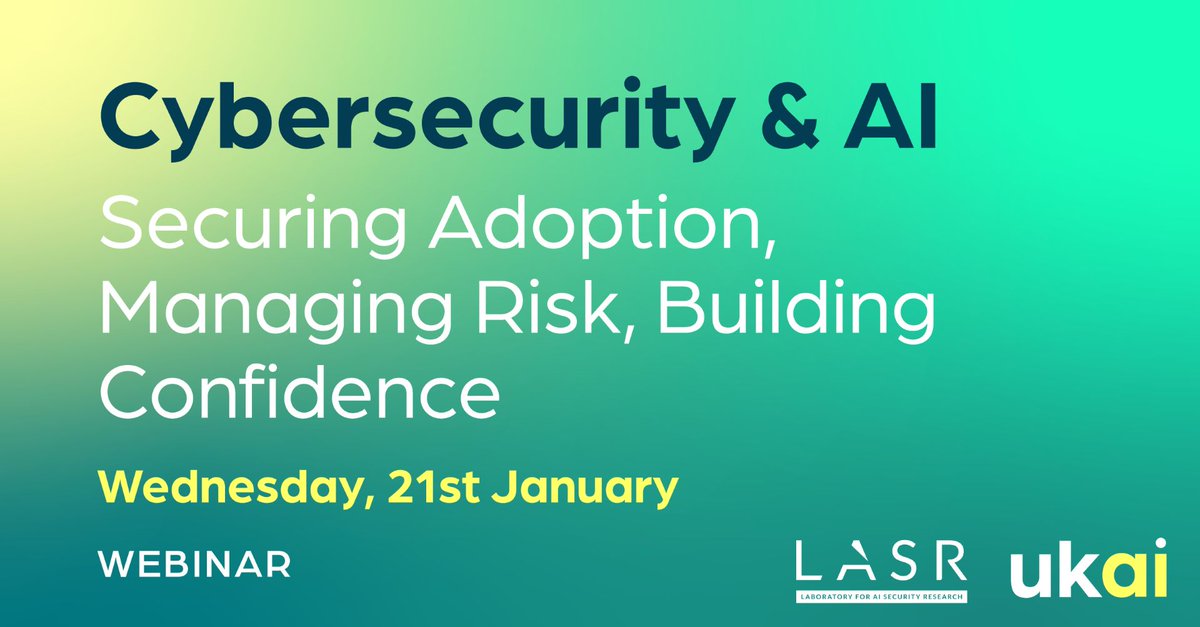 Cybersecurity & AI

Securing Adoption, Managing Risk, Building Confidence

Wednesday, 21st January

WEBINAR

LASR
LABORATORY FOR AI SECURITY RESEARCH

ukai